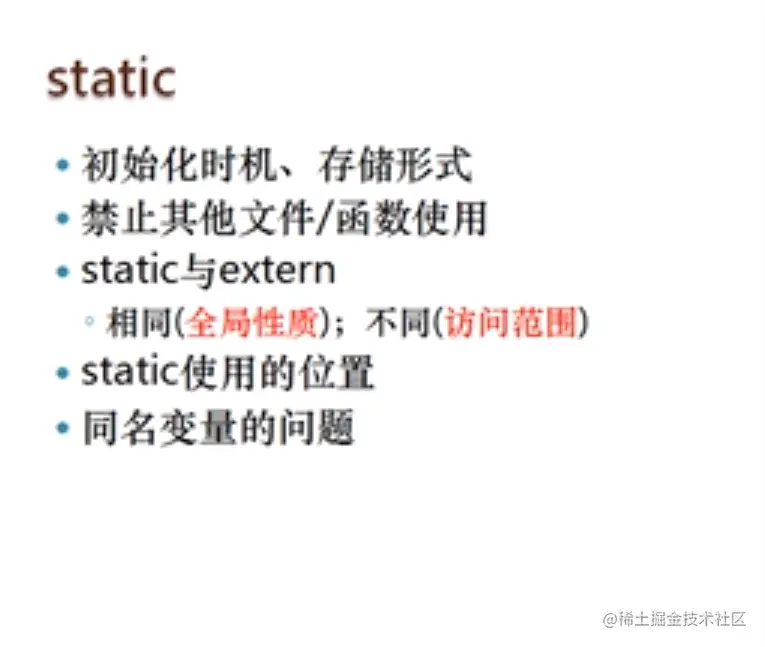 static

• 初始化时机、存储形式
• 禁止其他文件/函数使用
• static与extern
  ◦ 相同(全局性质)；不同(访问范围)
• static使用的位置
• 同名变量的问题

@稀土掘金技术社区